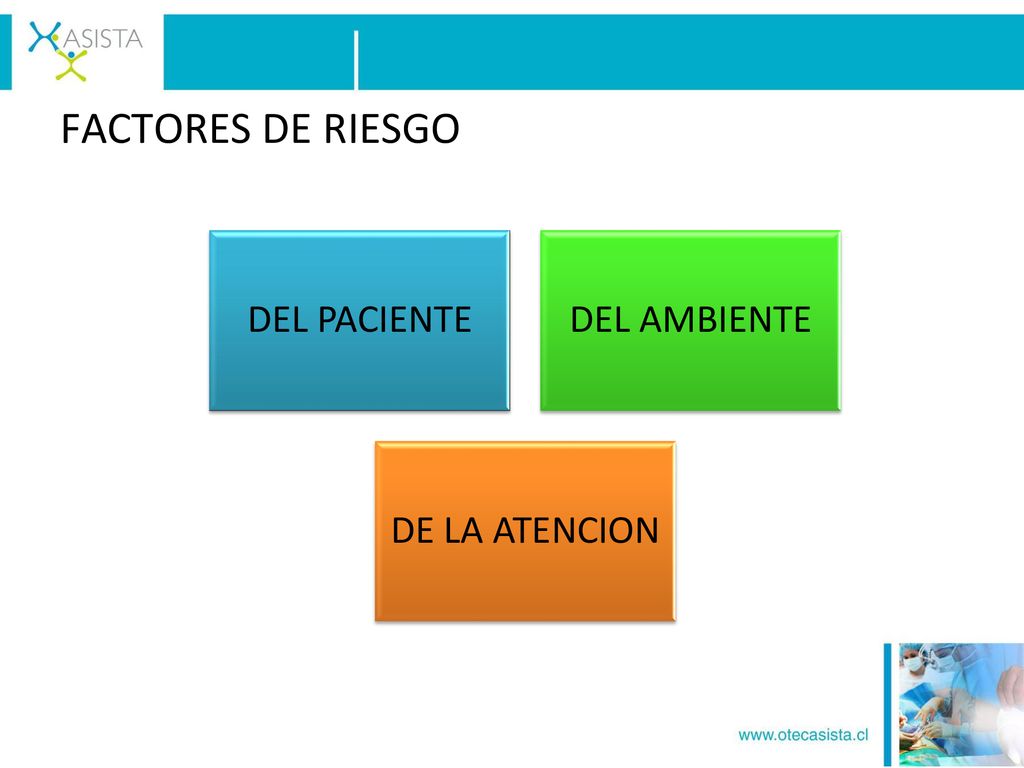 ASISTA

FACTORES DE RIESGO

DEL PACIENTE

DEL AMBIENTE

DE LA ATENCION

www.otecasista.cl